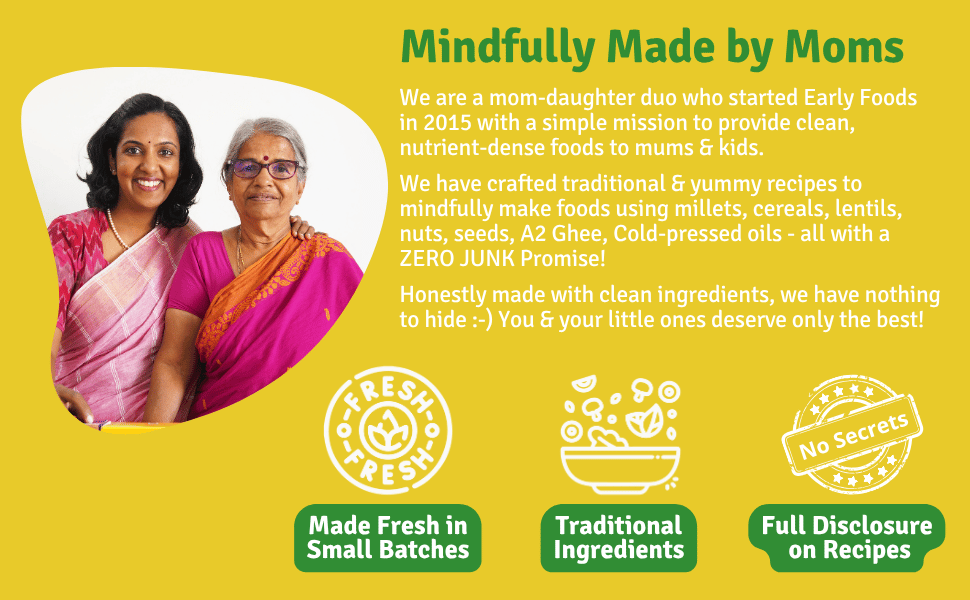 Mindfully Made by Moms

We are a mom-daughter duo who started Early Foods in 2015 with a simple mission to provide clean, nutrient-dense foods to mums & kids.

We have crafted traditional & yummy recipes to mindfully make foods using millets, cereals, lentils, nuts, seeds, A2 Ghee, Cold-pressed oils - all with a ZERO JUNK Promise!

Honestly made with clean ingredients, we have nothing to hide :-) You & your little ones deserve only the best!

FRESH FRESH

No Secrets

Made Fresh in Small Batches

Traditional Ingredients

Full Disclosure on Recipes